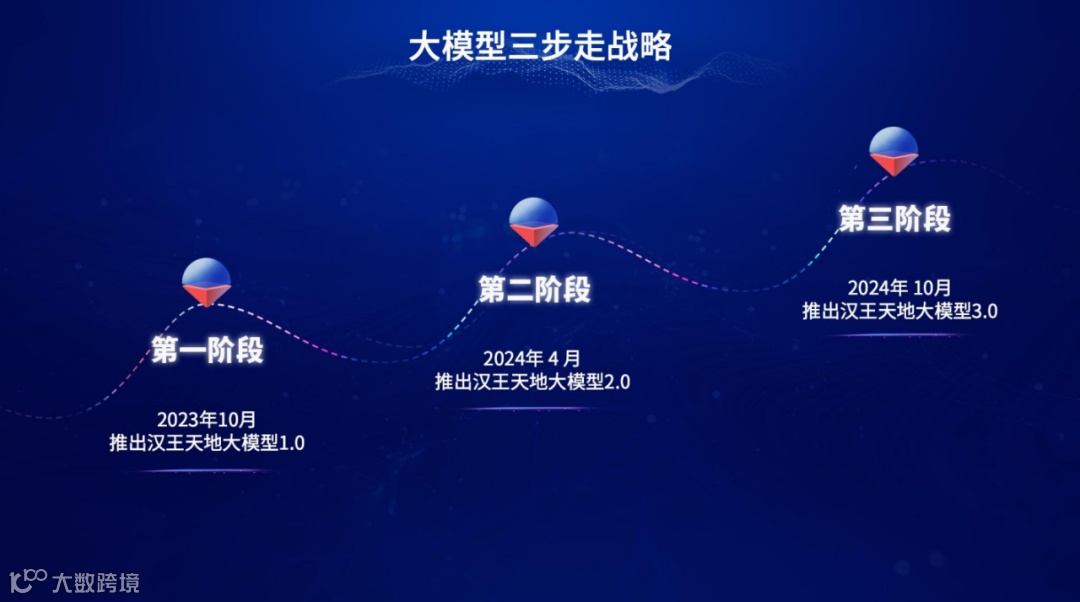 大模型三步走战略

第一阶段

2023年10月
推出汉王天地大模型1.0

第二阶段

2024年 4 月
推出汉王天地大模型2.0

第三阶段

2024年 10月
推出汉王天地大模型3.0

大数跨境